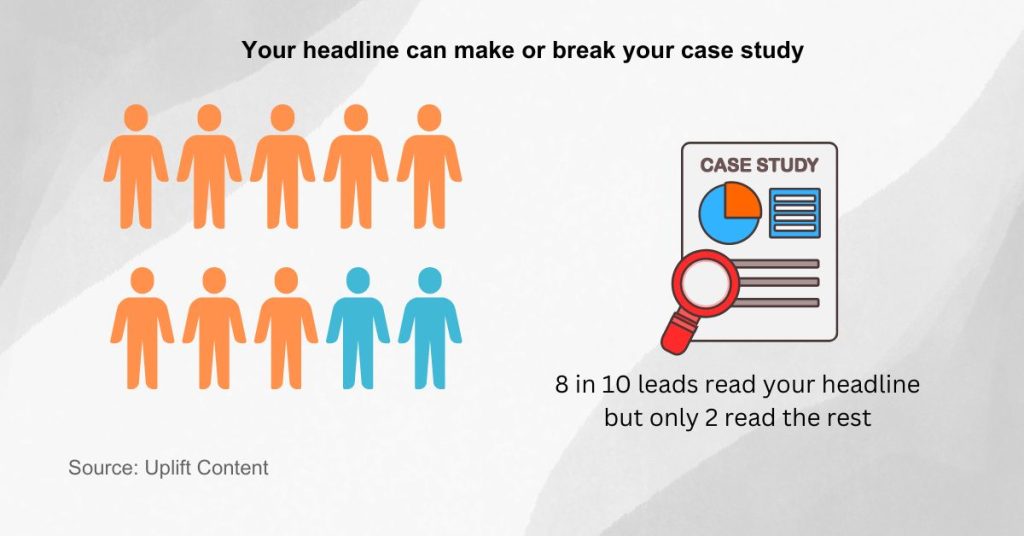 Your headline can make or break your case study

CASE STUDY

8 in 10 leads read your headline but only 2 read the rest

Source: Uplift Content